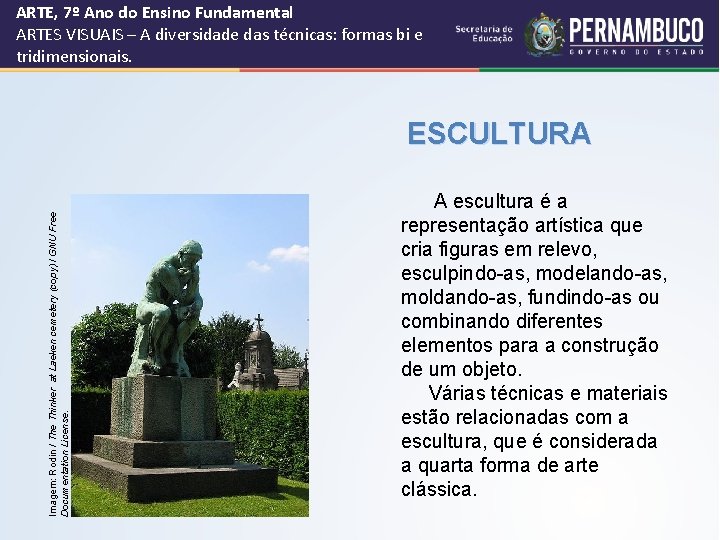 ARTE, 7º Ano do Ensino Fundamental
ARTES VISUAIS – A diversidade das técnicas: formas bi e tridimensionais.

Secretaria de Educação

PERNAMBUCO
GOVERNO DO ESTADO

ESCULTURA

Imagem: Rodin / The Thinker at Laeken cemetery (copy) / GNU Free Documentation License.

A escultura é a representação artística que cria figuras em relevo, esculpindo-as, modelando-as, moldando-as, fundindo-as ou combinando diferentes elementos para a construção de um objeto.

Várias técnicas e materiais estão relacionadas com a escultura, que é considerada a quarta forma de arte clássica.